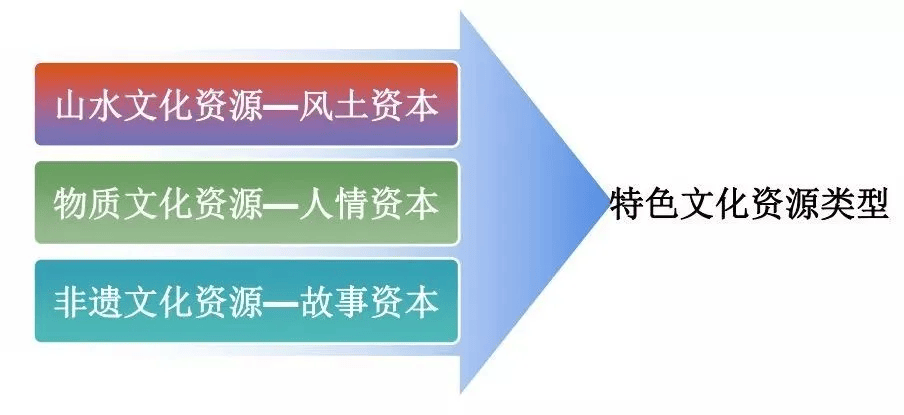 山水文化资源—风土资本

物质文化资源—人情资本

非遗文化资源—故事资本

特色文化资源类型